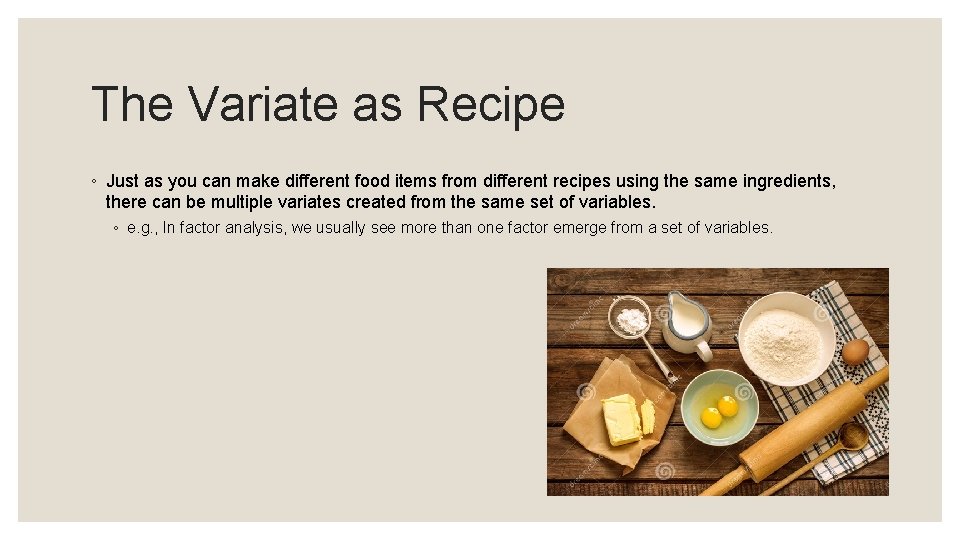 The Variate as Recipe

◦ Just as you can make different food items from different recipes using the same ingredients, there can be multiple variates created from the same set of variables.

◦ e.g., In factor analysis, we usually see more than one factor emerge from a set of variables.